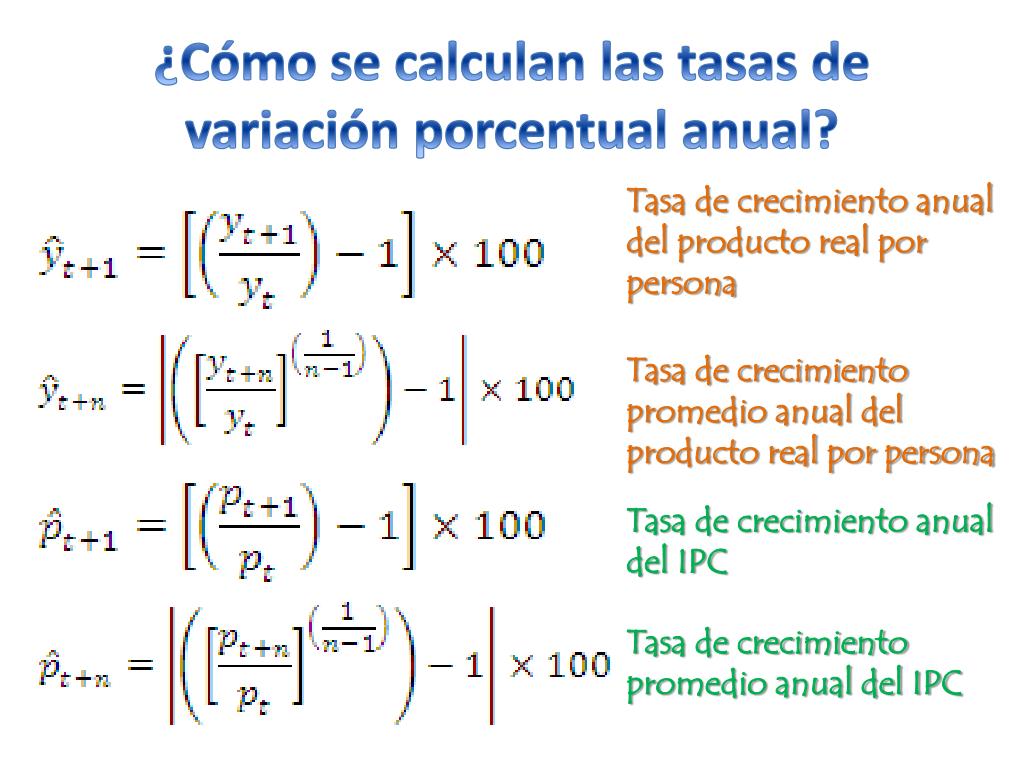 ¿Cómo se calculan las tasas de variación porcentual anual?

$\hat{y}_{t+1} = \left[\left(\frac{y_{t+1}}{y_t}\right) - 1\right] \times 100$

Tasa de crecimiento anual del producto real por persona

$\hat{y}_{t+n} = \left|\left(\left[\frac{y_{t+n}}{y_t}\right]^{\left(\frac{1}{n-1}\right)}\right) - 1\right| \times 100$

Tasa de crecimiento promedio anual del producto real por persona

$\hat{p}_{t+1} = \left[\left(\frac{p_{t+1}}{p_t}\right) - 1\right] \times 100$

Tasa de crecimiento anual del IPC

$\hat{p}_{t+n} = \left|\left(\left[\frac{p_{t+n}}{p_t}\right]^{\left(\frac{1}{n-1}\right)}\right) - 1\right| \times 100$

Tasa de crecimiento promedio anual del IPC